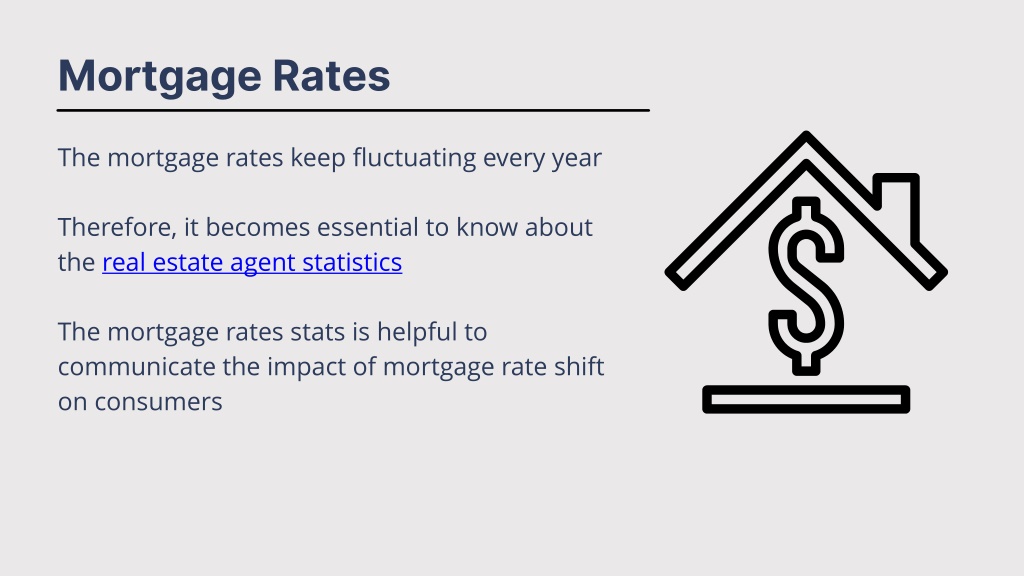 Mortgage Rates

The mortgage rates keep fluctuating every year

Therefore, it becomes essential to know about the real estate agent statistics

The mortgage rates stats is helpful to communicate the impact of mortgage rate shift on consumers

$